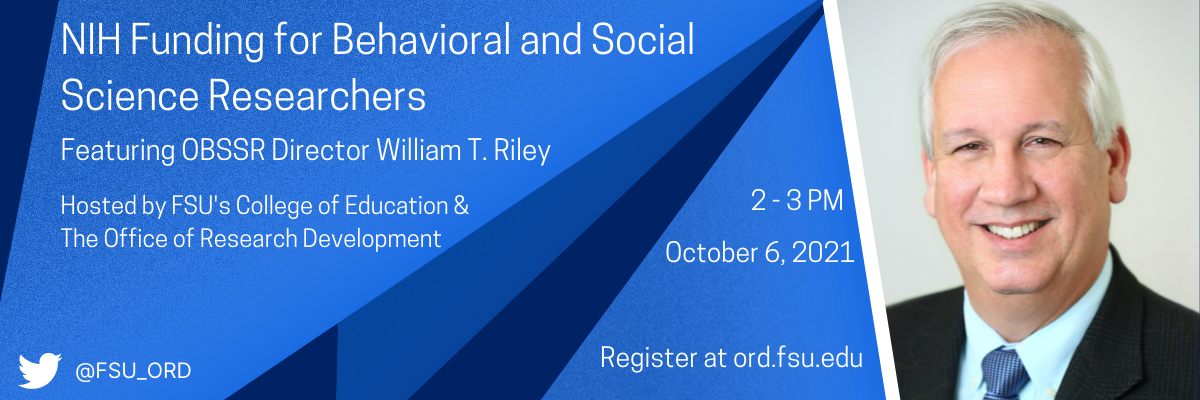 NIH Funding for Behavioral and Social Science Researchers

Featuring OBSSR Director William T. Riley

Hosted by FSU's College of Education & The Office of Research Development

2 - 3 PM

October 6, 2021

@FSU_ORD

Register at ord.fsu.edu